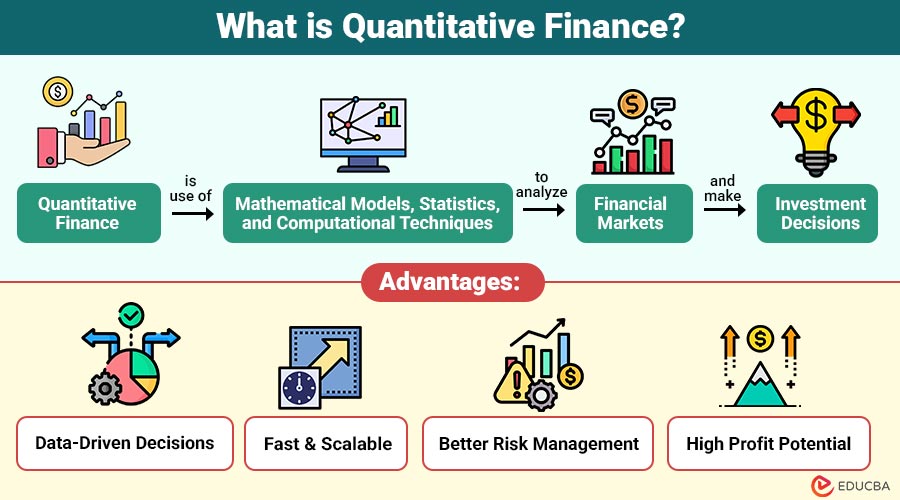 What is Quantitative Finance?

Quantitative Finance

is use of

Mathematical Models, Statistics, and Computational Techniques

to analyze

Financial Markets

and make

Investment Decisions

Advantages:

Data-Driven Decisions

Fast & Scalable

Better Risk Management

High Profit Potential

EDUCBA